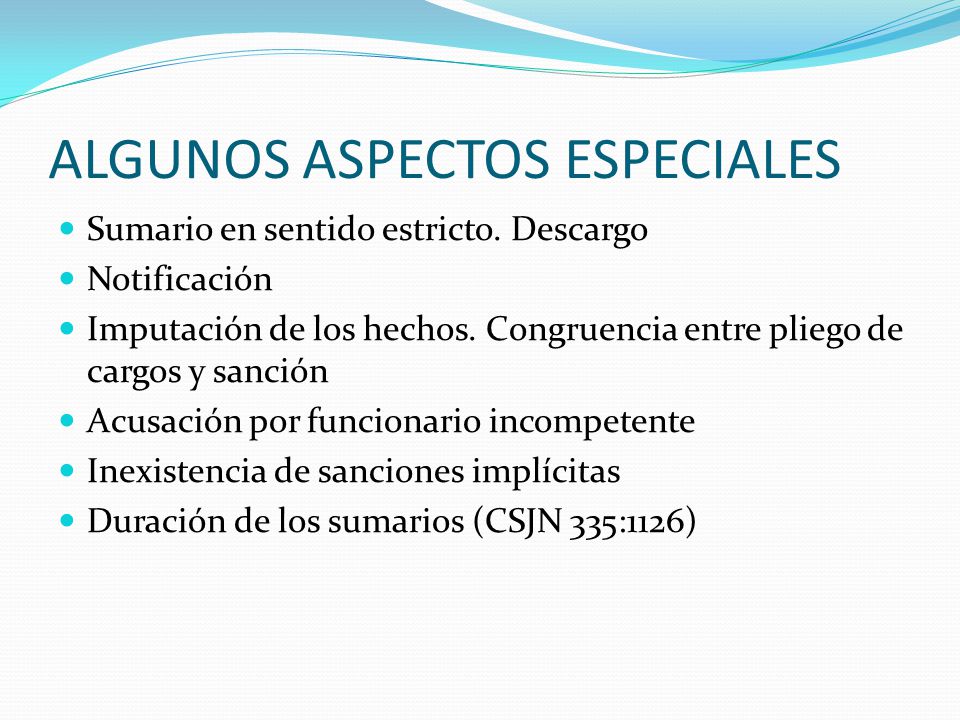 ALGUNOS ASPECTOS ESPECIALES

- Sumario en sentido estricto. Descargo
- Notificación
- Imputación de los hechos. Congruencia entre pliego de cargos y sanción
- Acusación por funcionario incompetente
- Inexistencia de sanciones implícitas
- Duración de los sumarios (CSJN 335:1126)